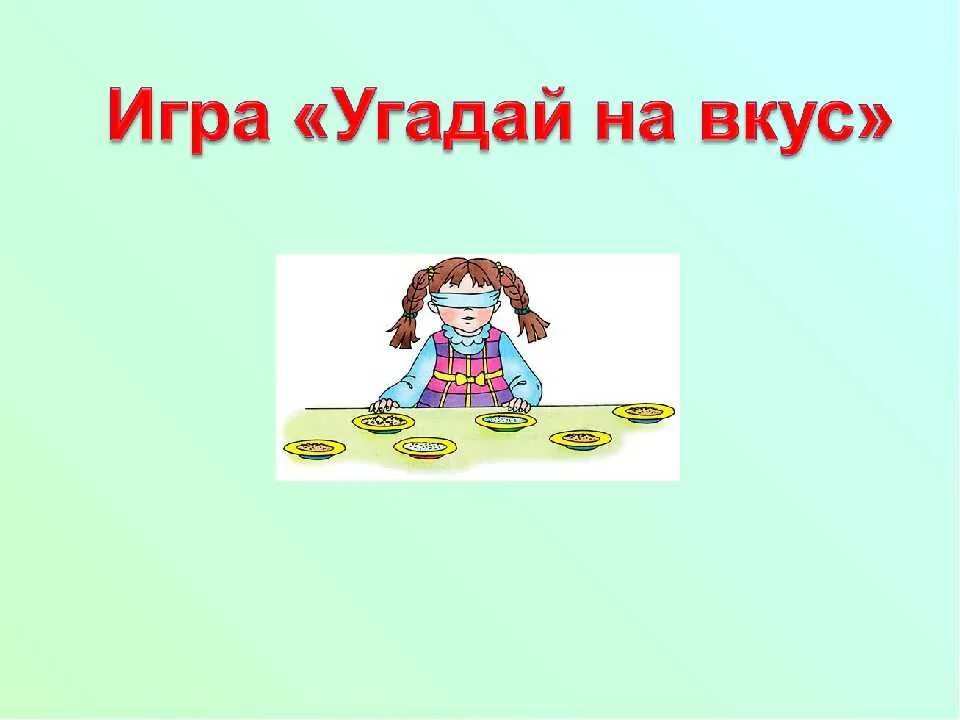 Игра «Угадай на вкус»